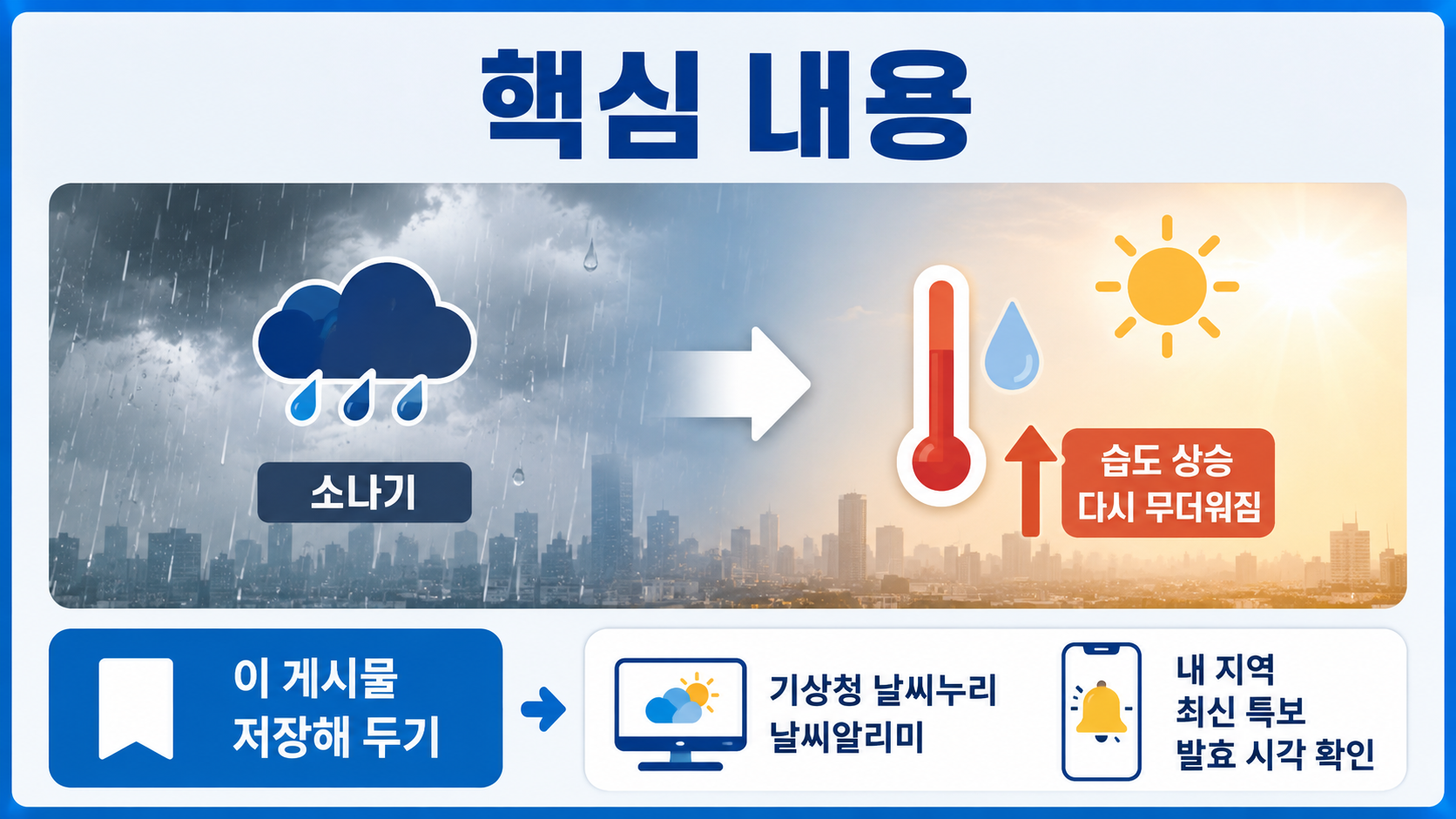 핵심 내용

소나기

습도 상승
다시 무더워짐

이 게시물
저장해 두기

기상청 날씨누리
날씨알리미

내 지역
최신 특보
발효 시각 확인